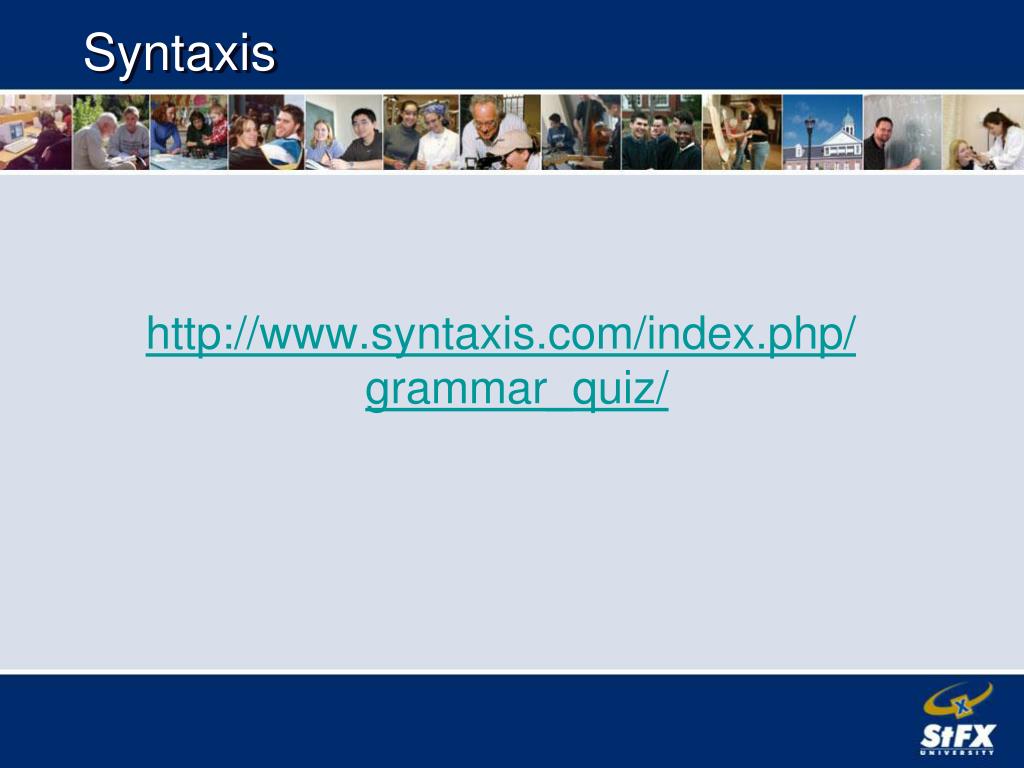 Syntaxis

http://www.syntaxis.com/index.php/grammar_quiz/

StFX
UNIVERSITY